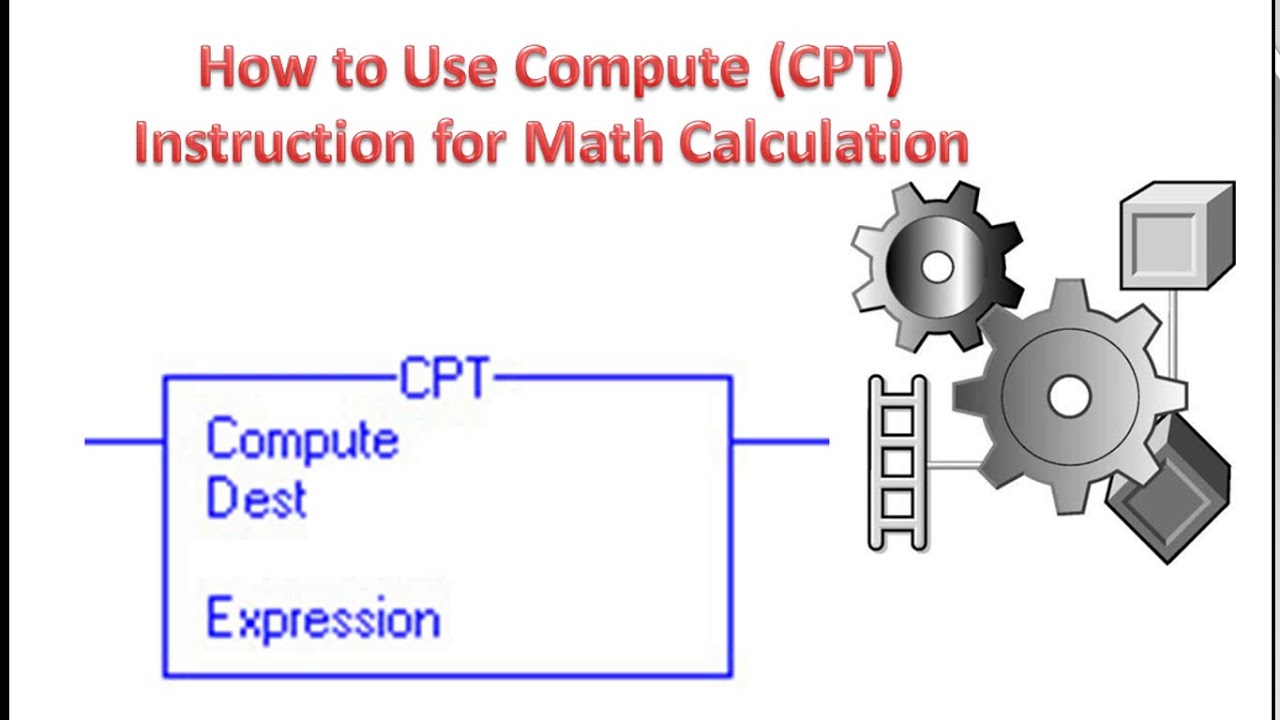 How to Use Compute (CPT) Instruction for Math Calculation

CPT
Compute
Dest

Expression